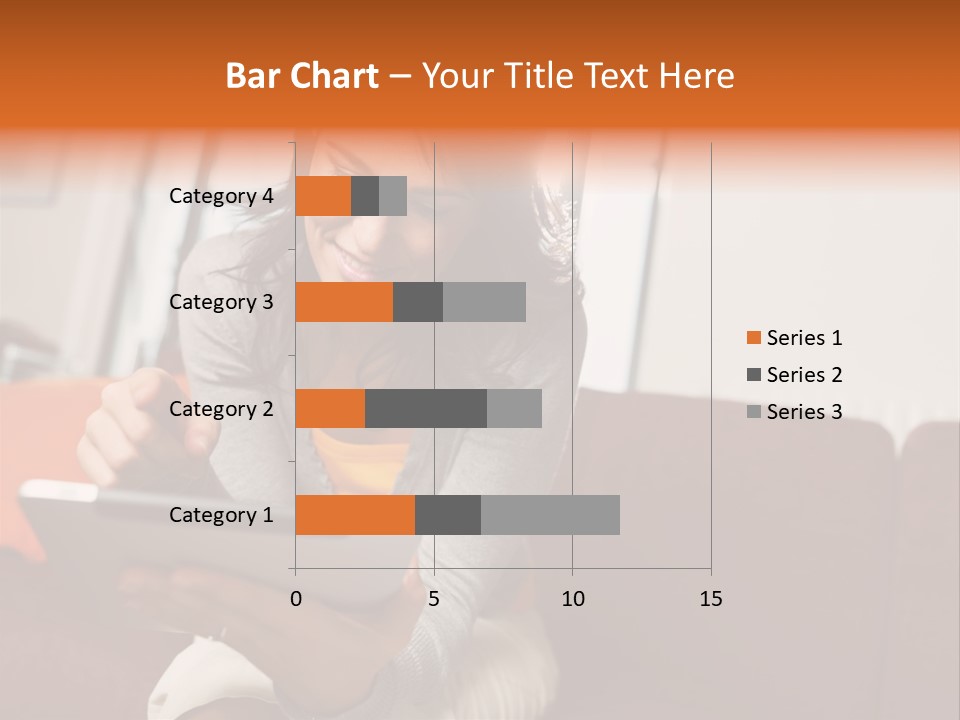 Bar Chart – Your Title Text Here

Category 4
Category 3
Category 2
Category 1

0
5
10
15

Series 1
Series 2
Series 3